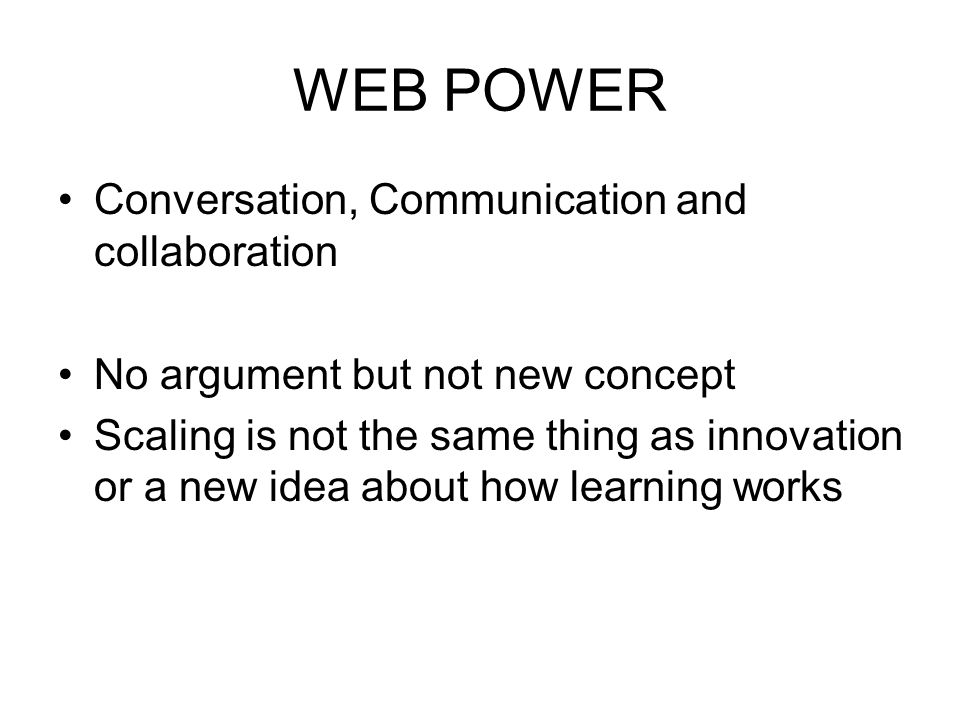 WEB POWER

• Conversation, Communication and collaboration

• No argument but not new concept
• Scaling is not the same thing as innovation or a new idea about how learning works